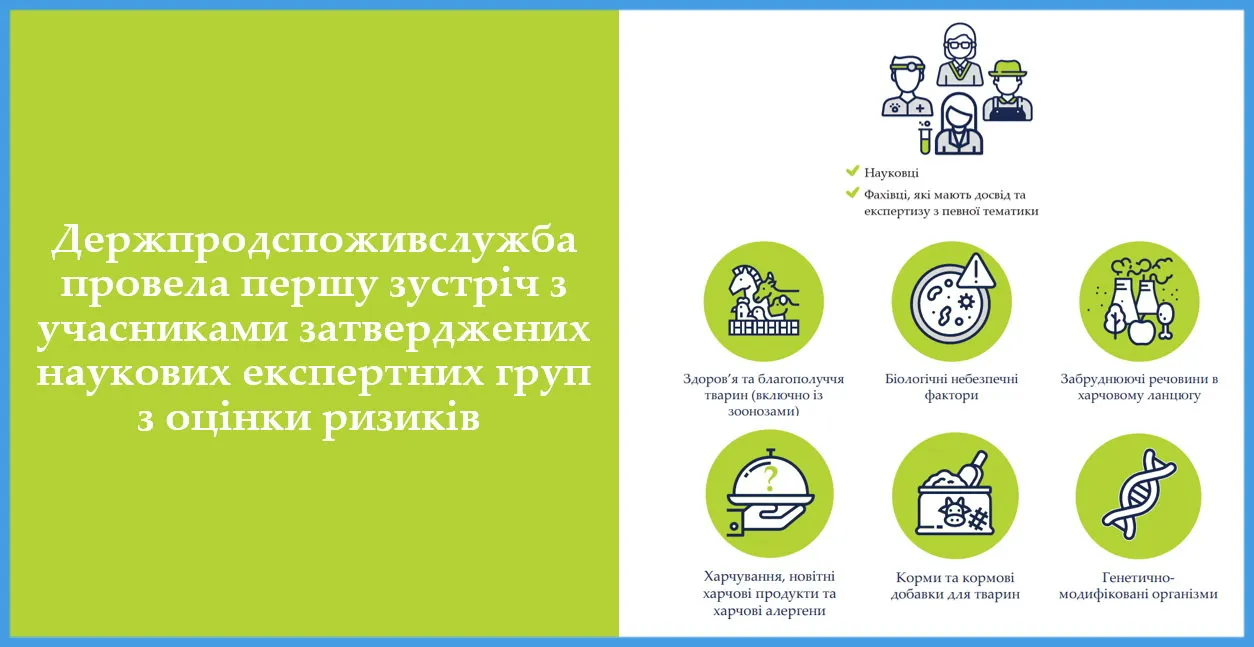 Держпродспоживслужба провела першу зустріч з учасниками затверджених наукових експертних груп з оцінки ризиків

Науковці

Фахівці, які мають досвід та експертизу з певної тематики

Здоров'я та благополуччя тварин (включно із зоонозами)

Біологічні небезпечні фактори

Забруднюючі речовини в харчовому ланцюгу

Харчування, новітні харчові продукти та харчові алергени

Корми та кормові добавки для тварин

Генетично-модифіковані організми